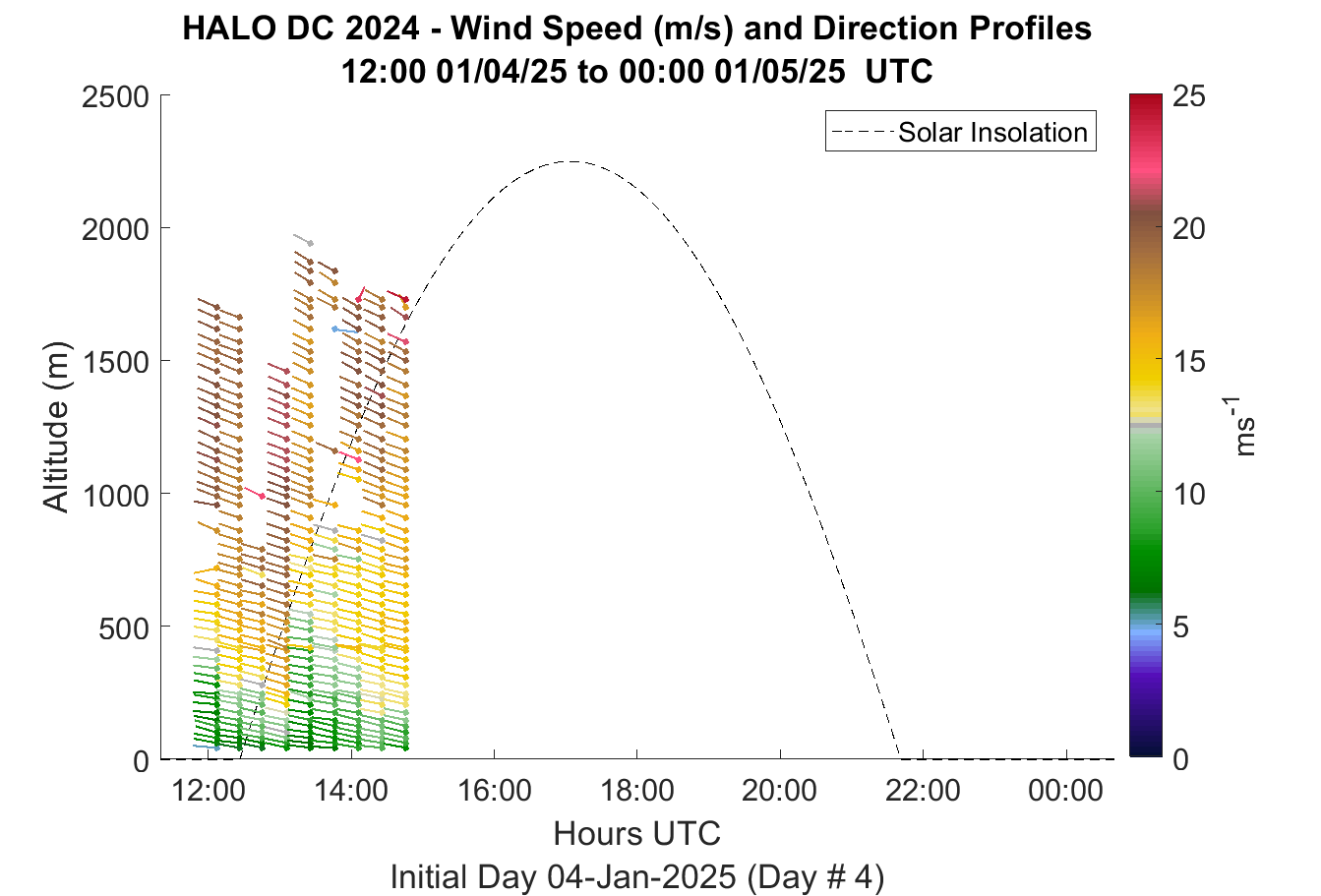 HALO DC 2024 - Wind Speed (m/s) and Direction Profiles
12:00 01/04/25 to 00:00 01/05/25 UTC

Solar Insolation

Altitude (m)
2500
2000
1500
1000
500
0

12:00
14:00
16:00
18:00
20:00
22:00
00:00
Hours UTC
Initial Day 04-Jan-2025 (Day # 4)

25
20
15
10
5
0
$ms^{-1}$